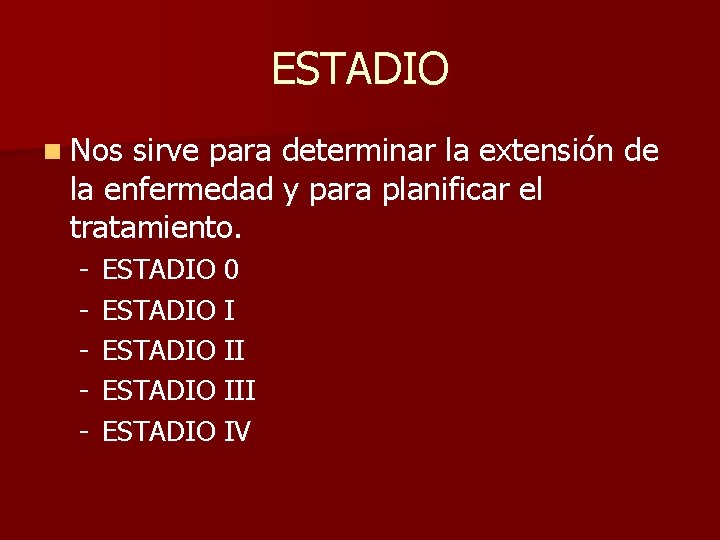 ESTADIO

Nos sirve para determinar la extensión de la enfermedad y para planificar el tratamiento.

- ESTADIO 0
- ESTADIO I
- ESTADIO II
- ESTADIO III
- ESTADIO IV